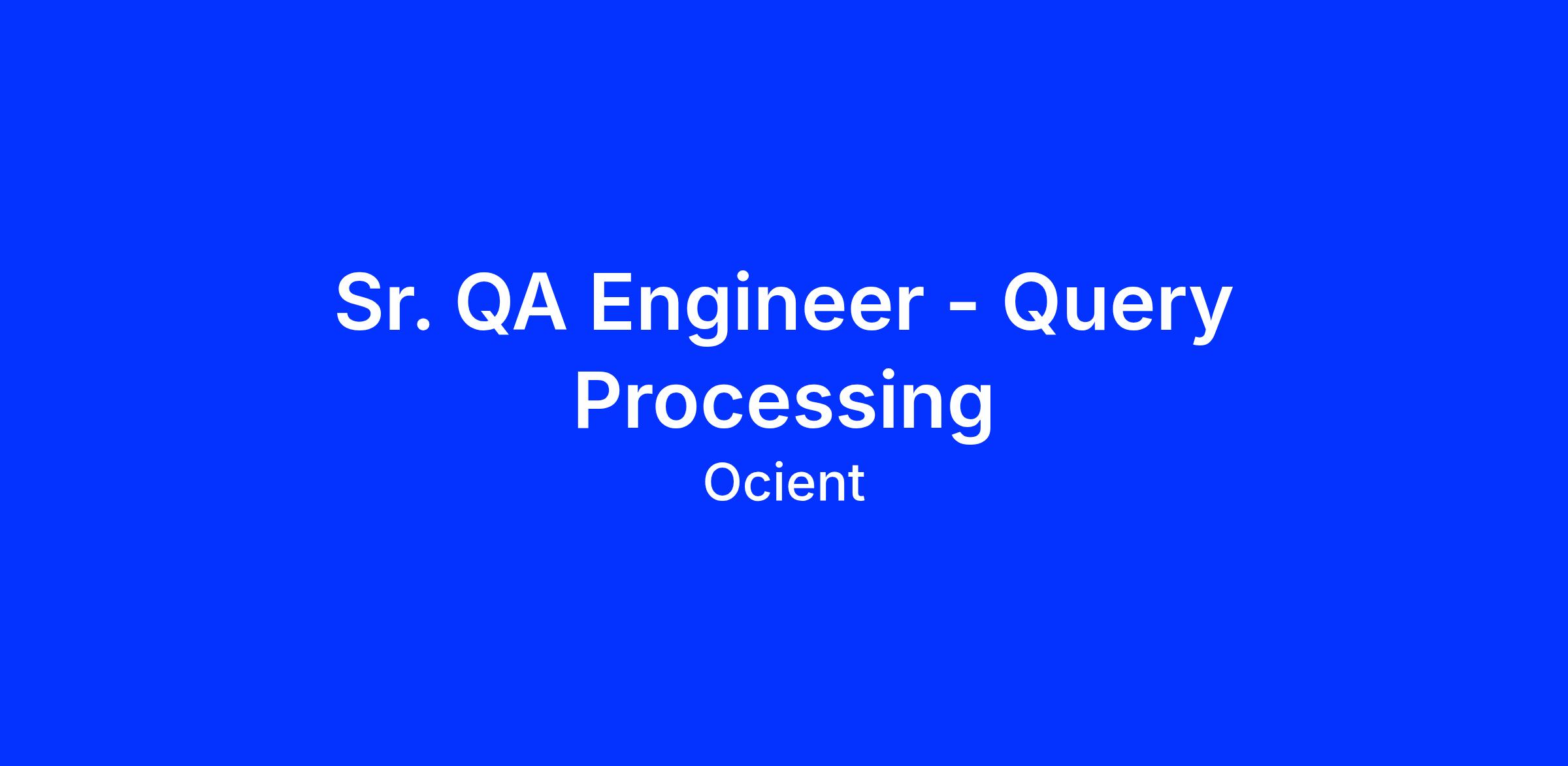 Sr. QA Engineer - Query Processing

Ocient